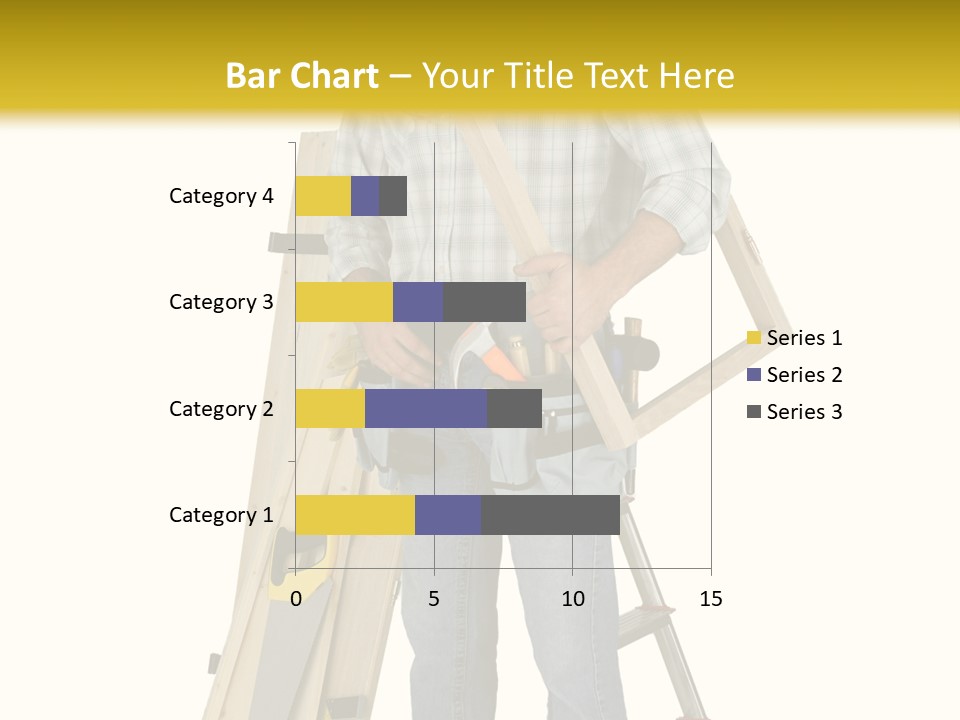 Bar Chart – Your Title Text Here

Category 4
Category 3
Category 2
Category 1

0
5
10
15

Series 1
Series 2
Series 3